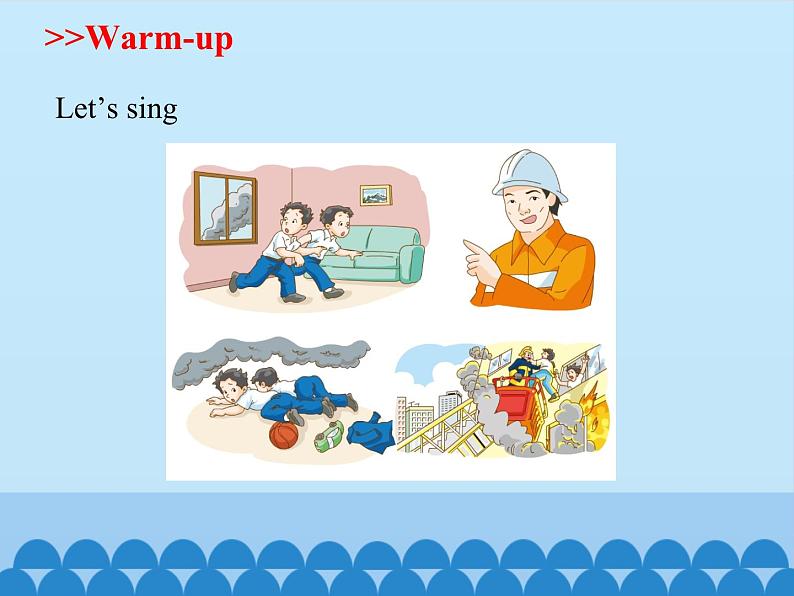 >>Warm-up

Let’s sing